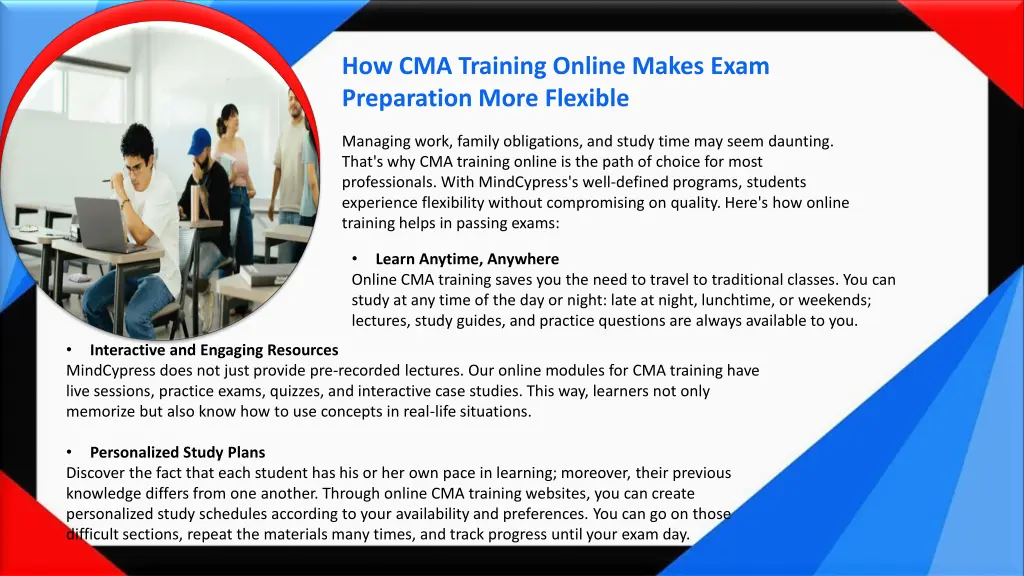 How CMA Training Online Makes Exam Preparation More Flexible

Managing work, family obligations, and study time may seem daunting. That's why CMA training online is the path of choice for most professionals. With MindCypress's well-defined programs, students experience flexibility without compromising on quality. Here's how online training helps in passing exams:

• Learn Anytime, Anywhere
Online CMA training saves you the need to travel to traditional classes. You can study at any time of the day or night: late at night, lunchtime, or weekends; lectures, study guides, and practice questions are always available to you.

• Interactive and Engaging Resources
MindCypress does not just provide pre-recorded lectures. Our online modules for CMA training have live sessions, practice exams, quizzes, and interactive case studies. This way, learners not only memorize but also know how to use concepts in real-life situations.

• Personalized Study Plans
Discover the fact that each student has his or her own pace in learning; moreover, their previous knowledge differs from one another. Through online CMA training websites, you can create personalized study schedules according to your availability and preferences. You can go on those difficult sections, repeat the materials many times, and track progress until your exam day.